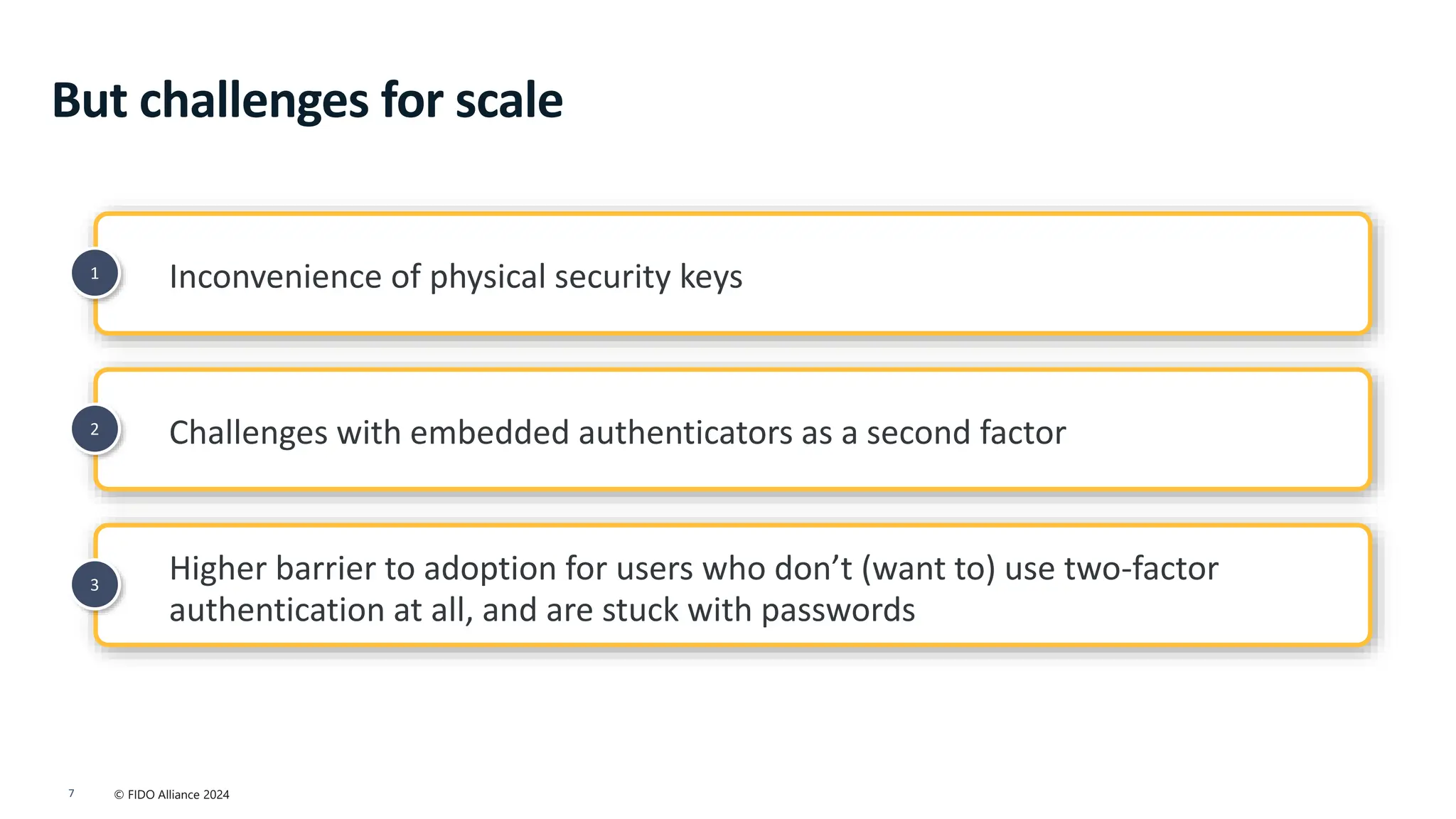 But challenges for scale

1

Inconvenience of physical security keys

2

Challenges with embedded authenticators as a second factor

3

Higher barrier to adoption for users who don’t (want to) use two-factor authentication at all, and are stuck with passwords

7 © FIDO Alliance 2024